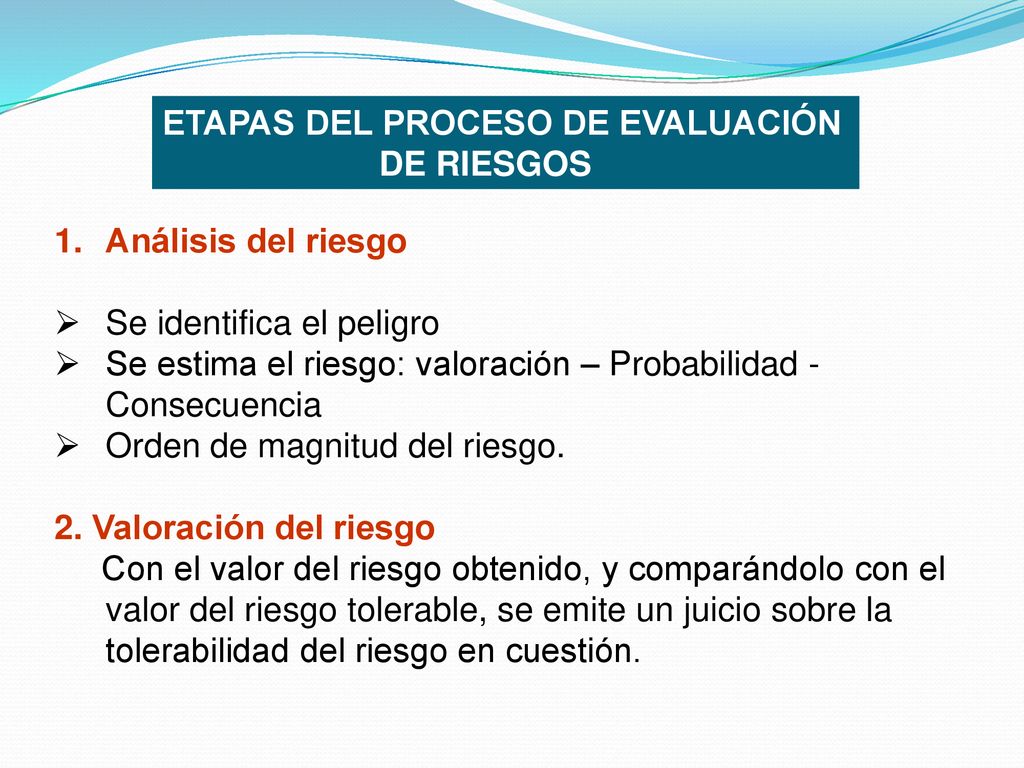 ETAPAS DEL PROCESO DE EVALUACIÓN DE RIESGOS

1. Análisis del riesgo

➢ Se identifica el peligro
➢ Se estima el riesgo: valoración – Probabilidad - Consecuencia
➢ Orden de magnitud del riesgo.

2. Valoración del riesgo
Con el valor del riesgo obtenido, y comparándolo con el valor del riesgo tolerable, se emite un juicio sobre la tolerabilidad del riesgo en cuestión.